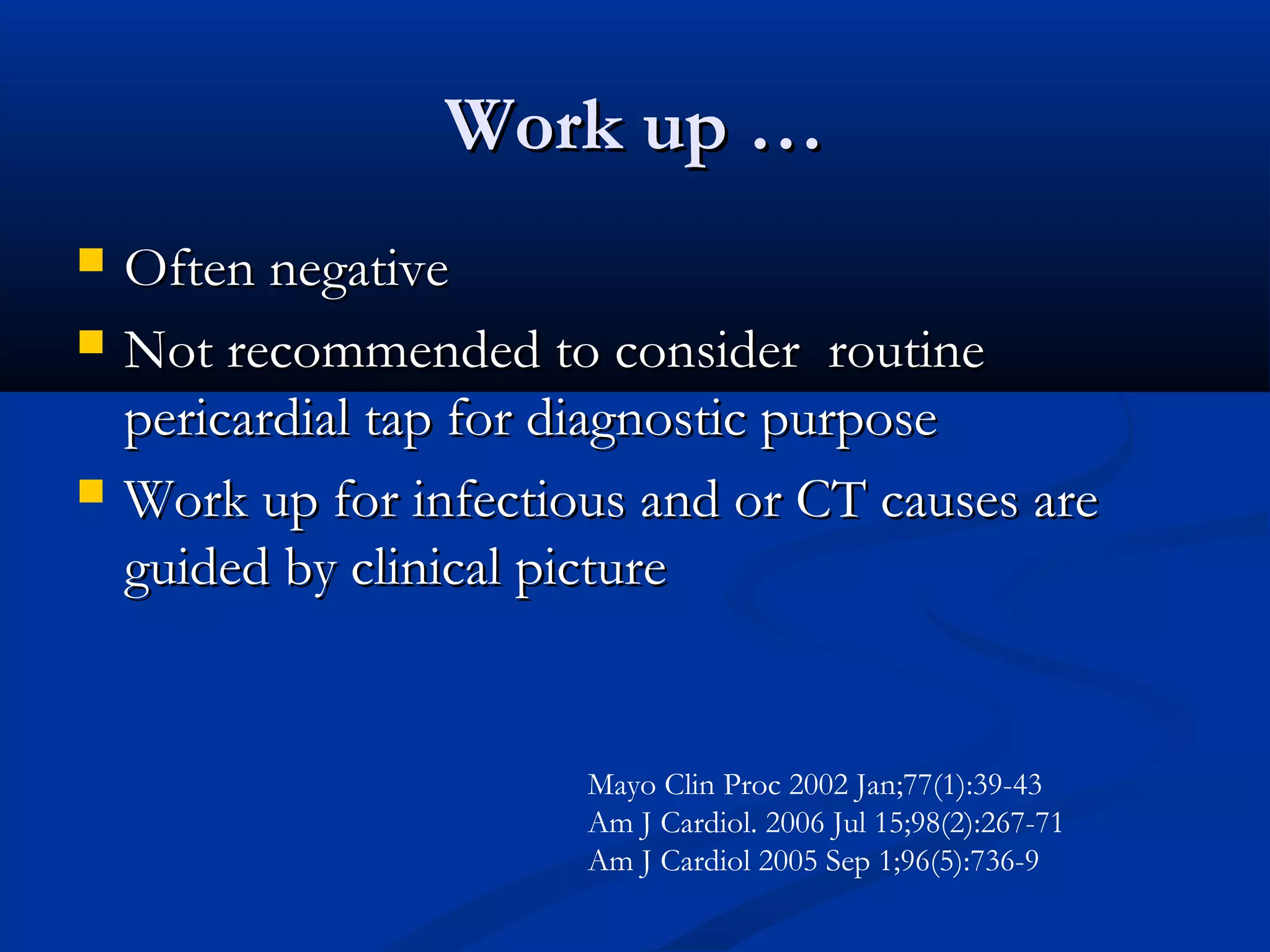 Work up …

- Often negative
- Not recommended to consider routine pericardial tap for diagnostic purpose
- Work up for infectious and or CT causes are guided by clinical picture

Mayo Clin Proc 2002 Jan;77(1):39-43
Am J Cardiol. 2006 Jul 15;98(2):267-71
Am J Cardiol 2005 Sep 1;96(5):736-9